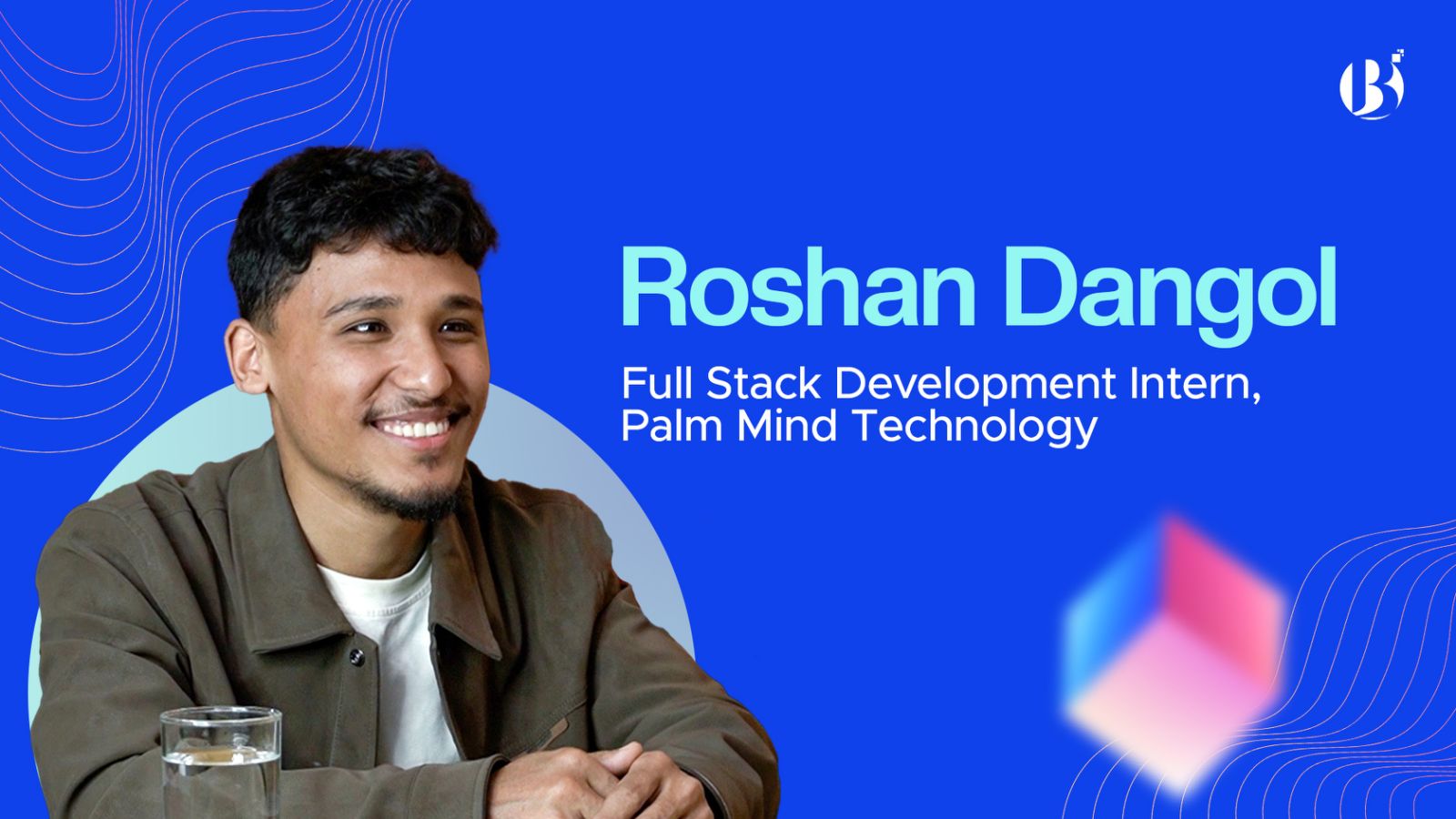 Roshan Dangol

Full Stack Development Intern, Palm Mind Technology